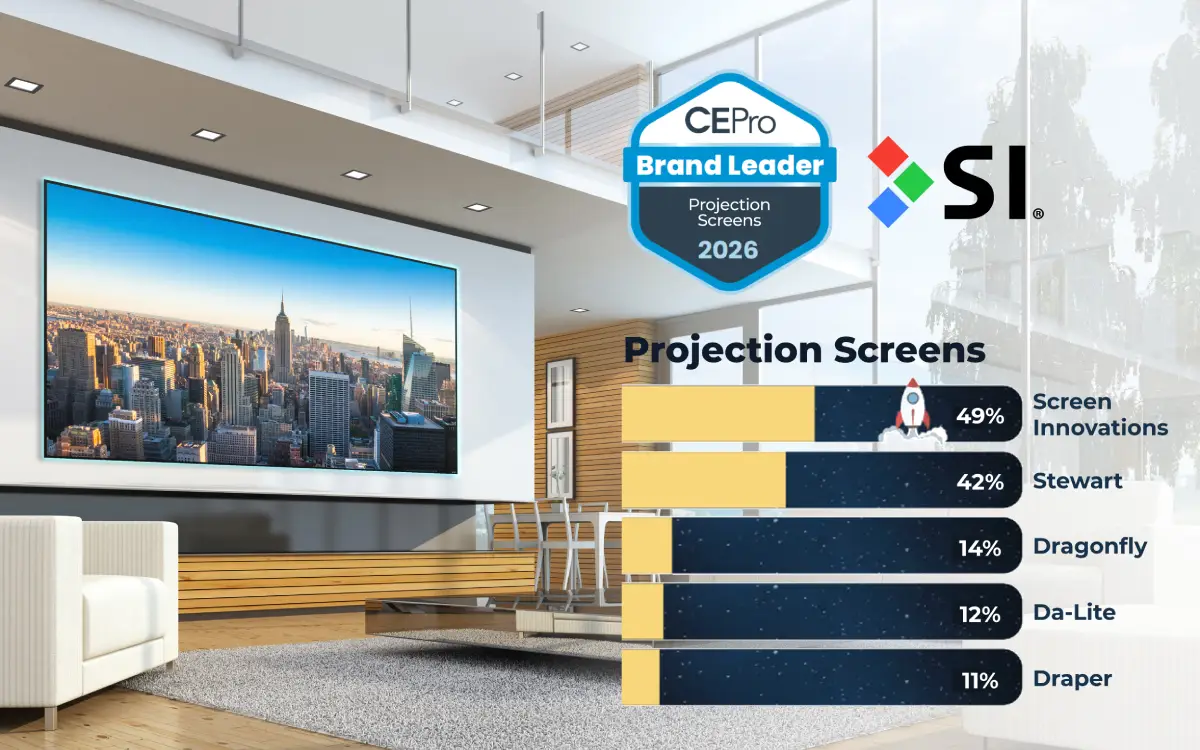 CEPro
Brand Leader
Projection Screens
2026

SI®

Projection Screens

49% Screen Innovations
42% Stewart
14% Dragonfly
12% Da-Lite
11% Draper